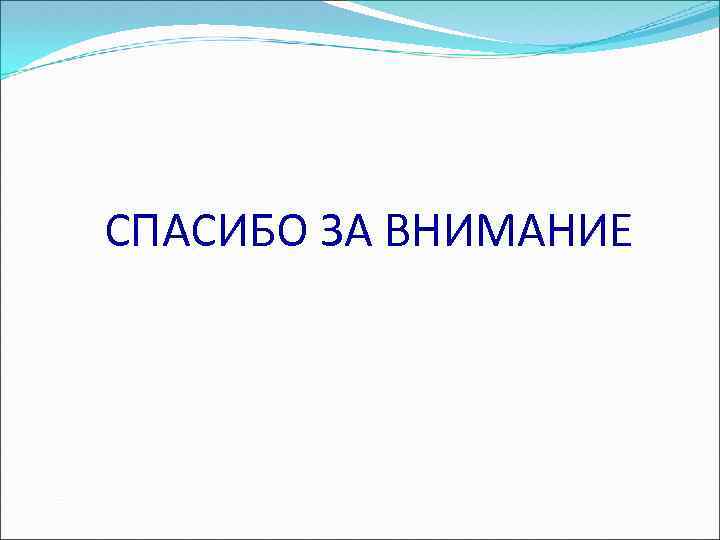 СПАСИБО ЗА ВНИМАНИЕ